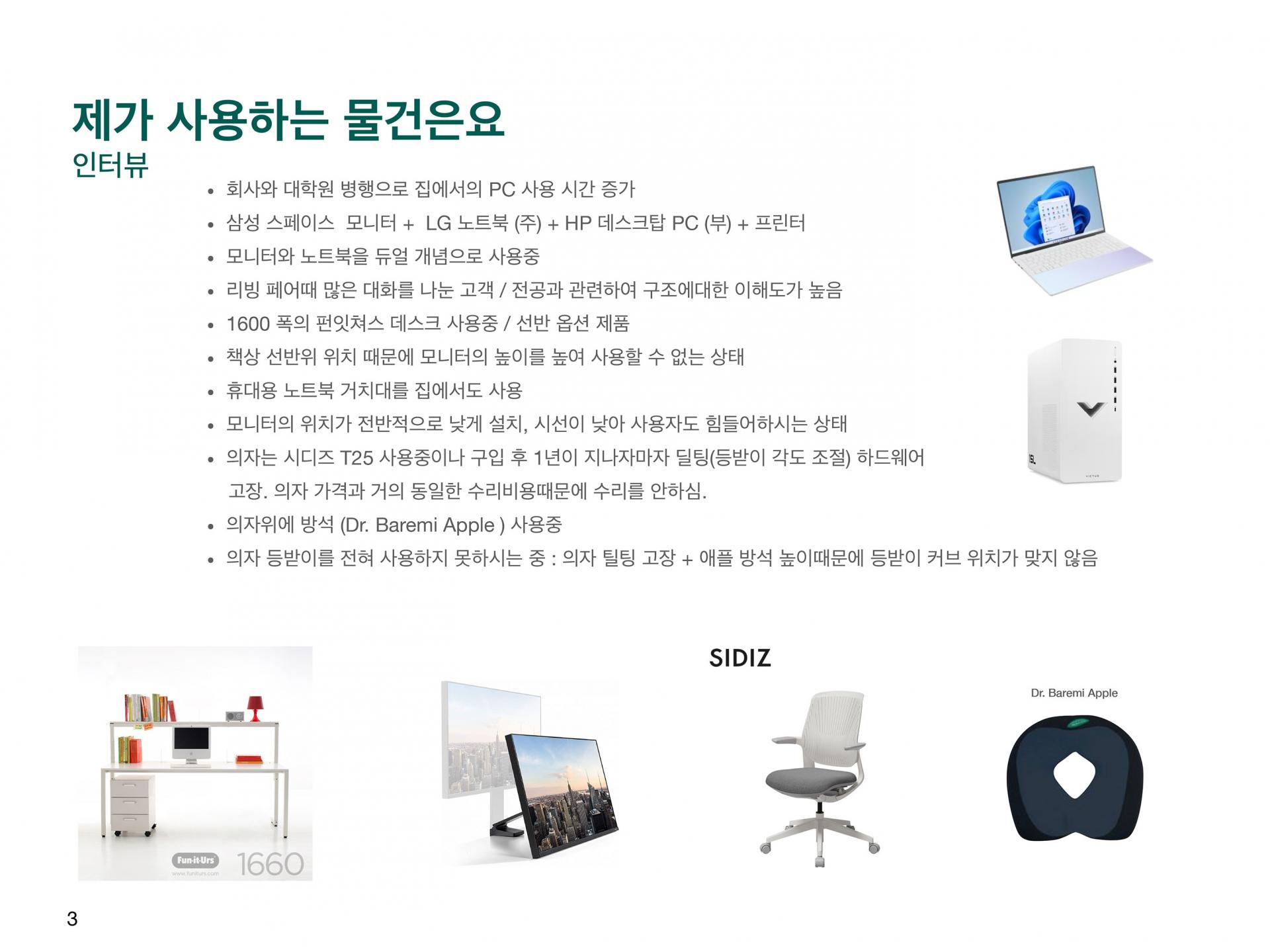 제가 사용하는 물건은요
인터뷰

• 회사와 대학원 병행으로 집에서의 PC 사용 시간 증가
• 삼성 스페이스  모니터 +  LG 노트북 (주) + HP 데스크탑 PC (부) + 프린터
• 모니터와 노트북을 듀얼 개념으로 사용중
• 리빙 페어때 많은 대화를 나눈 고객 / 전공과 관련하여 구조에대한 이해도가 높음
• 1600 폭의 펀잇쳐스 데스크 사용중 / 선반 옵션 제품
• 책상 선반위 위치 때문에 모니터의 높이를 높여 사용할 수 없는 상태
• 휴대용 노트북 거치대를 집에서도 사용
• 모니터의 위치가 전반적으로 낮게 설치, 시선이 낮아 사용자도 힘들어하시는 상태
• 의자는 시디즈 T25 사용중이나 구입 후 1년이 지나자마자 딜팅(등받이 각도 조절) 하드웨어 고장. 의자 가격과 거의 동일한 수리비용때문에 수리를 안하심.
• 의자위에 방석 (Dr. Baremi Apple ) 사용중
• 의자 등받이를 전혀 사용하지 못하시는 중 : 의자 틸팅 고장 + 애플 방석 높이때문에 등받이 커브 위치가 맞지 않음

Fun-it-Urs 1660

SIDIZ

Dr. Baremi Apple

3